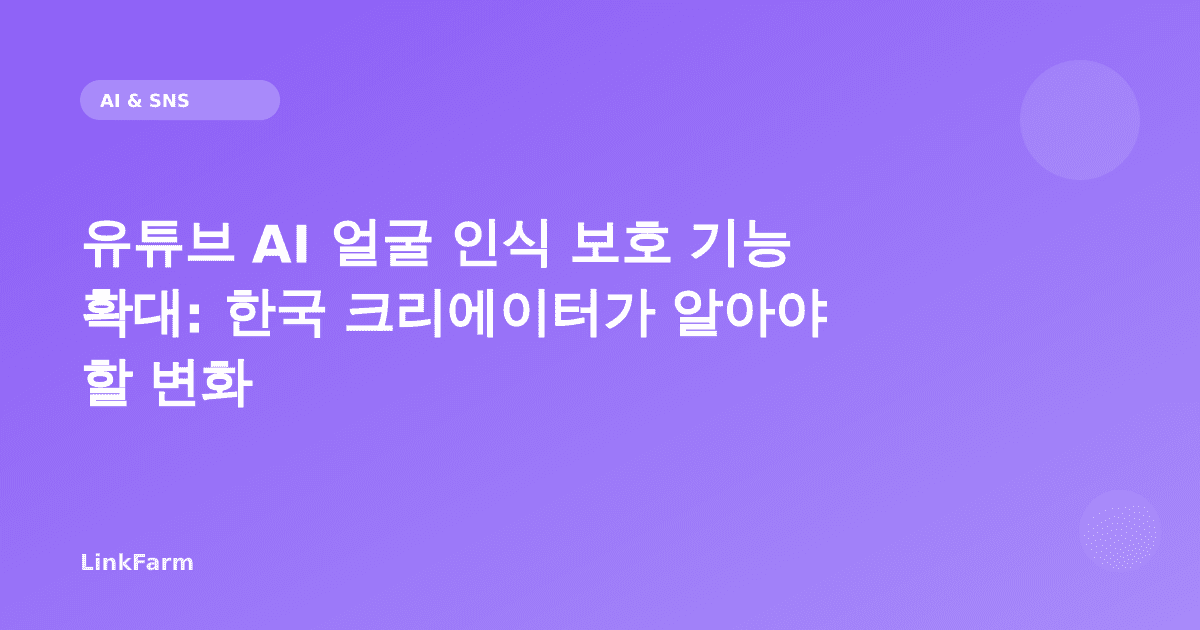 AI & SNS

유튜브 AI 얼굴 인식 보호 기능 확대: 한국 크리에이터가 알아야 할 변화

LinkFarm